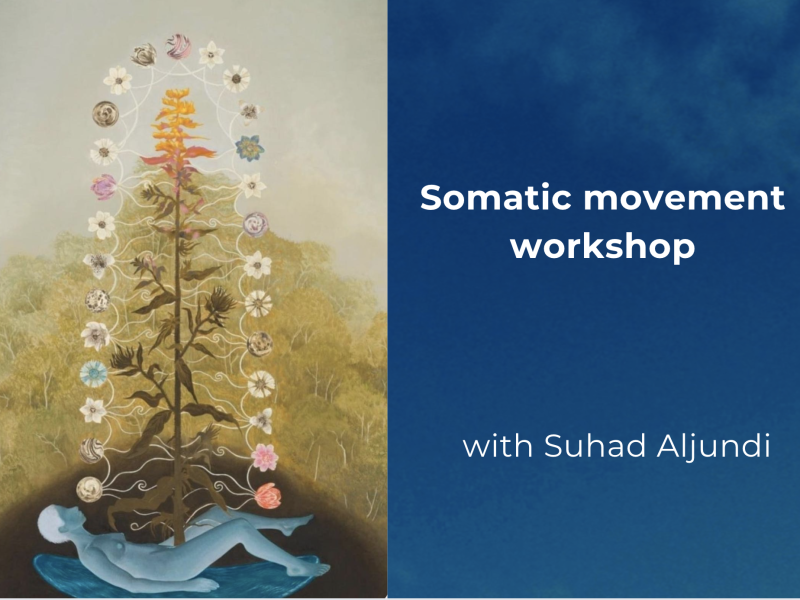 Somatic movement workshop

with Suhad Aljundi